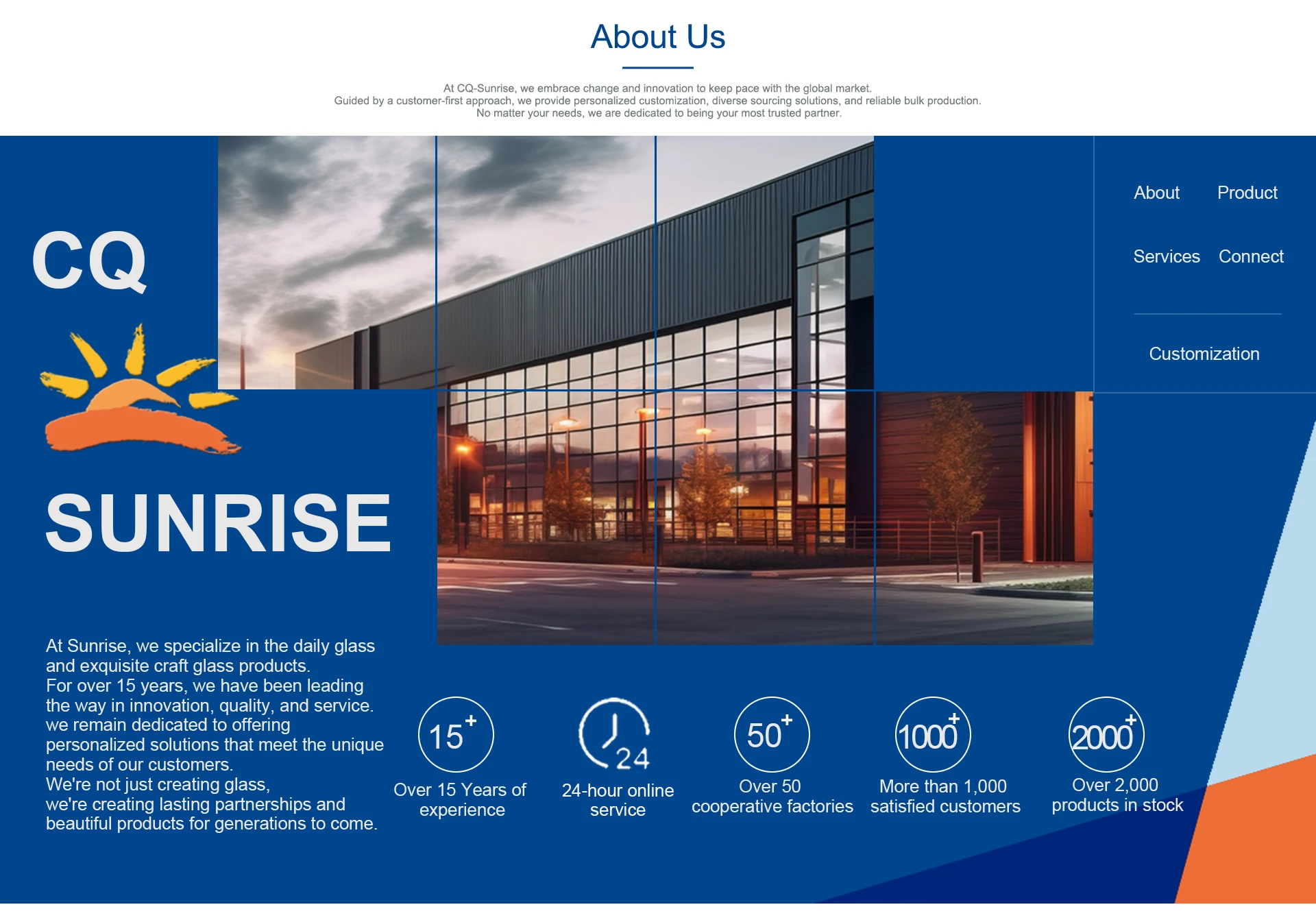 About Us

At CQ-Sunrise, we embrace change and innovation to keep pace with the global market.
Guided by a customer-first approach, we provide personalized customization, diverse sourcing solutions, and reliable bulk production.
No matter your needs, we are dedicated to being your most trusted partner.

CQ

SUNRISE

About Product

Services Connect

Customization

At Sunrise, we specialize in the daily glass and exquisite craft glass products.
For over 15 years, we have been leading the way in innovation, quality, and service.
we remain dedicated to offering personalized solutions that meet the unique needs of our customers.
We're not just creating glass,
we're creating lasting partnerships and beautiful products for generations to come.

15+
Over 15 Years of experience

24
24-hour online service

50+
Over 50 cooperative factories

1000+
More than 1,000 satisfied customers

2000+
Over 2,000 products in stock